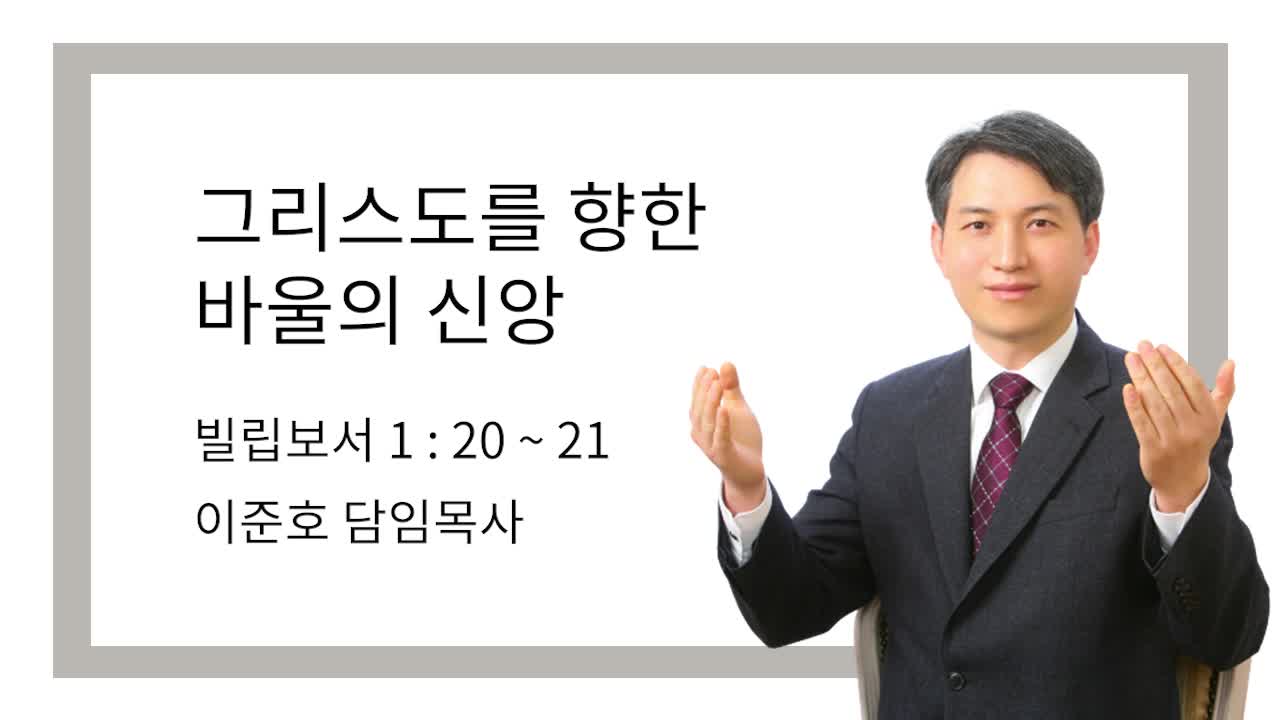 그리스도를 향한
바울의 신앙

빌립보서 1 : 20 ~ 21

이준호 담임목사